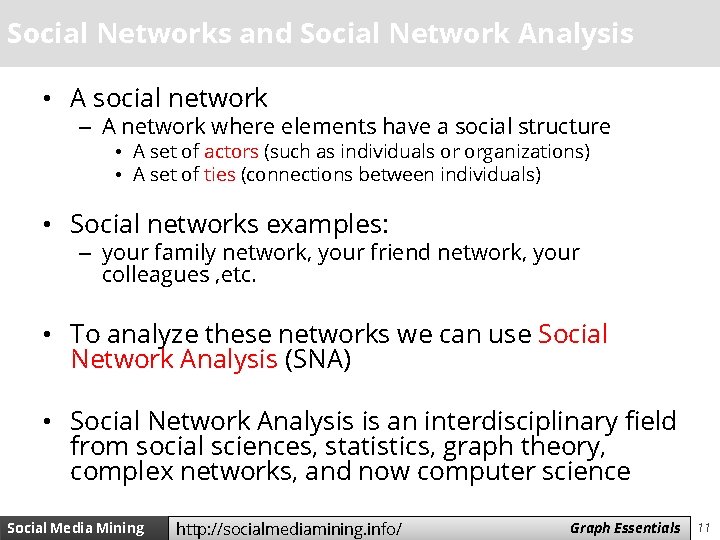 Social Networks and Social Network Analysis

• A social network
– A network where elements have a social structure
• A set of actors (such as individuals or organizations)
• A set of ties (connections between individuals)

• Social networks examples:
– your family network, your friend network, your colleagues ,etc.

• To analyze these networks we can use Social Network Analysis (SNA)

• Social Network Analysis is an interdisciplinary field from social sciences, statistics, graph theory, complex networks, and now computer science

Social Media Mining http://socialmediamining.info/ Graph Essentials 11